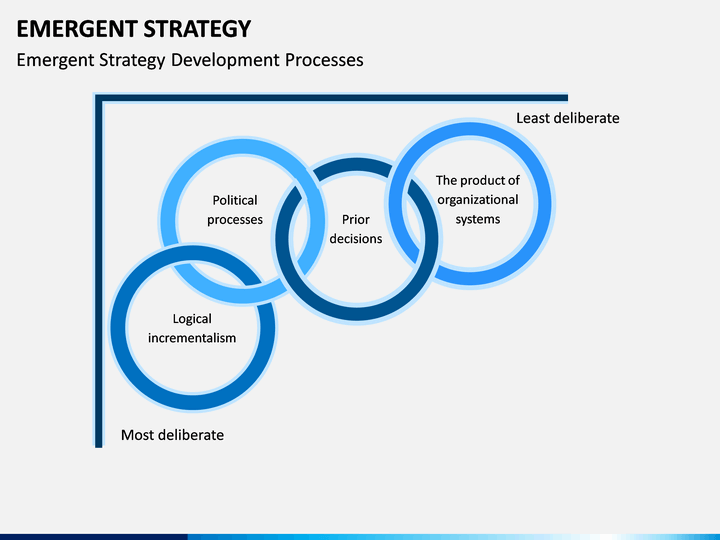 EMERGENT STRATEGY

Emergent Strategy Development Processes

Least deliberate

Political processes

Prior decisions

The product of organizational systems

Logical incrementalism

Most deliberate